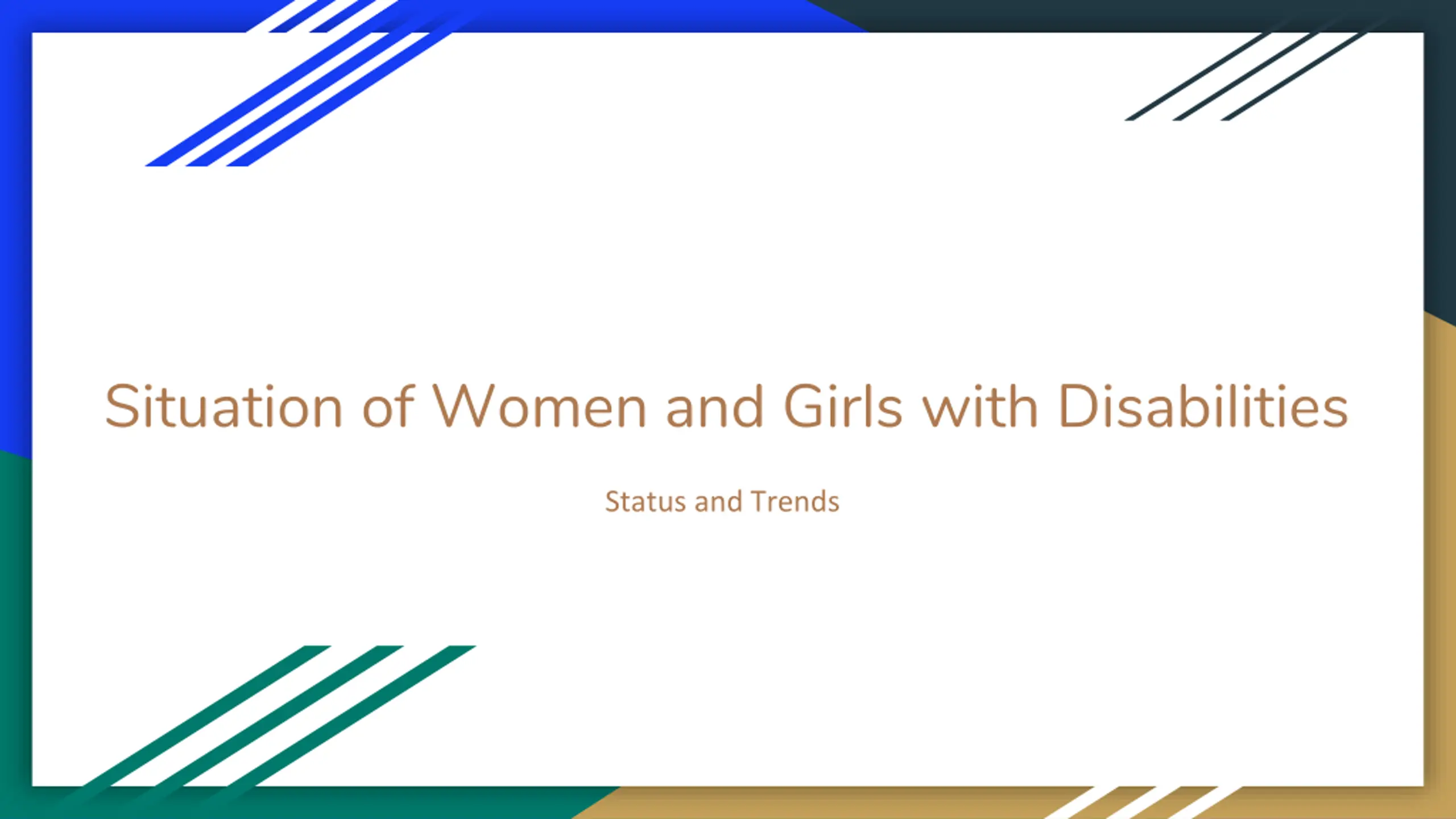 Situation of Women and Girls with Disabilities

Status and Trends